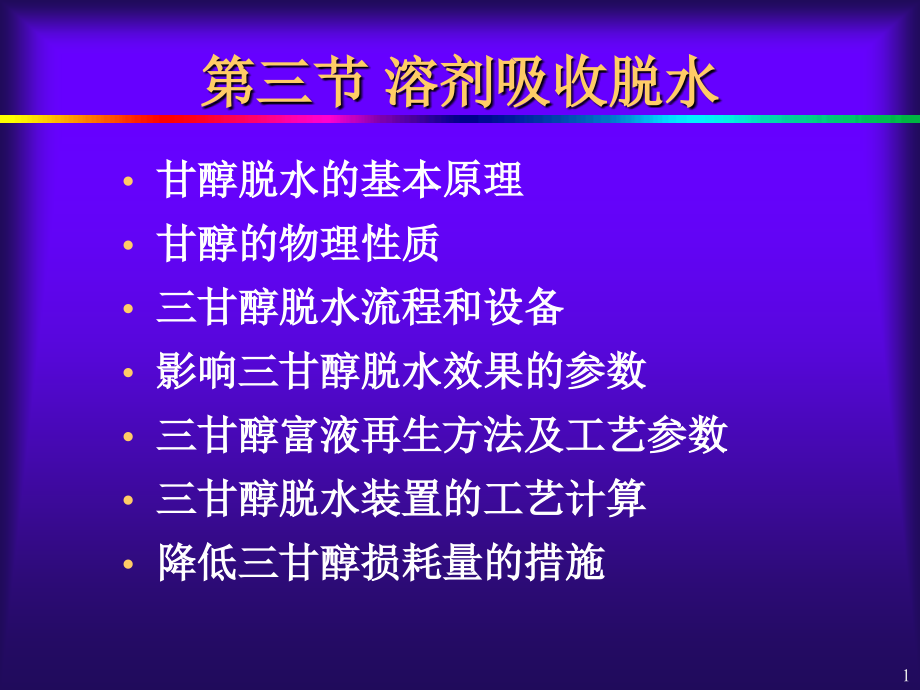 第三节 溶剂吸收脱水

• 甘醇脱水的基本原理
• 甘醇的物理性质
• 三甘醇脱水流程和设备
• 影响三甘醇脱水效果的参数
• 三甘醇富液再生方法及工艺参数
• 三甘醇脱水装置的工艺计算
• 降低三甘醇损耗量的措施

1